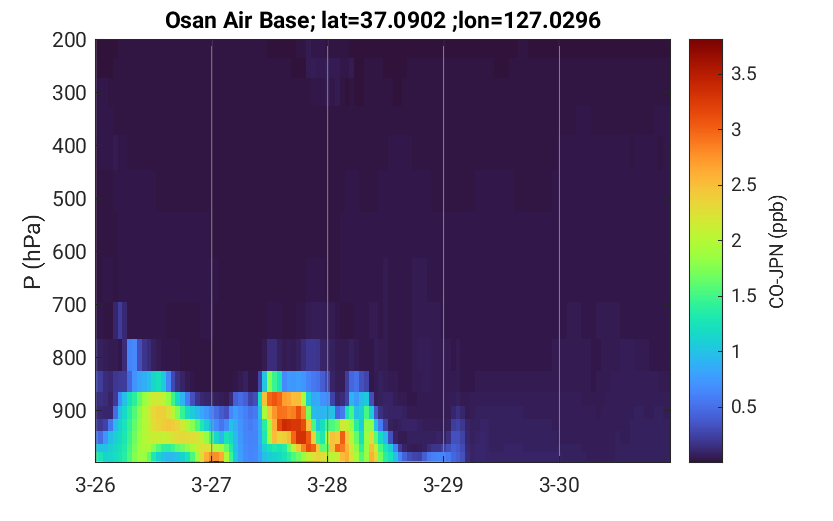 Osan Air Base; lat=37.0902 ;lon=127.0296

P (hPa)

200
300
400
500
600
700
800
900

3-26
3-27
3-28
3-29
3-30

3.5
3
2.5
2
1.5
1
0.5

CO-JPN (ppb)